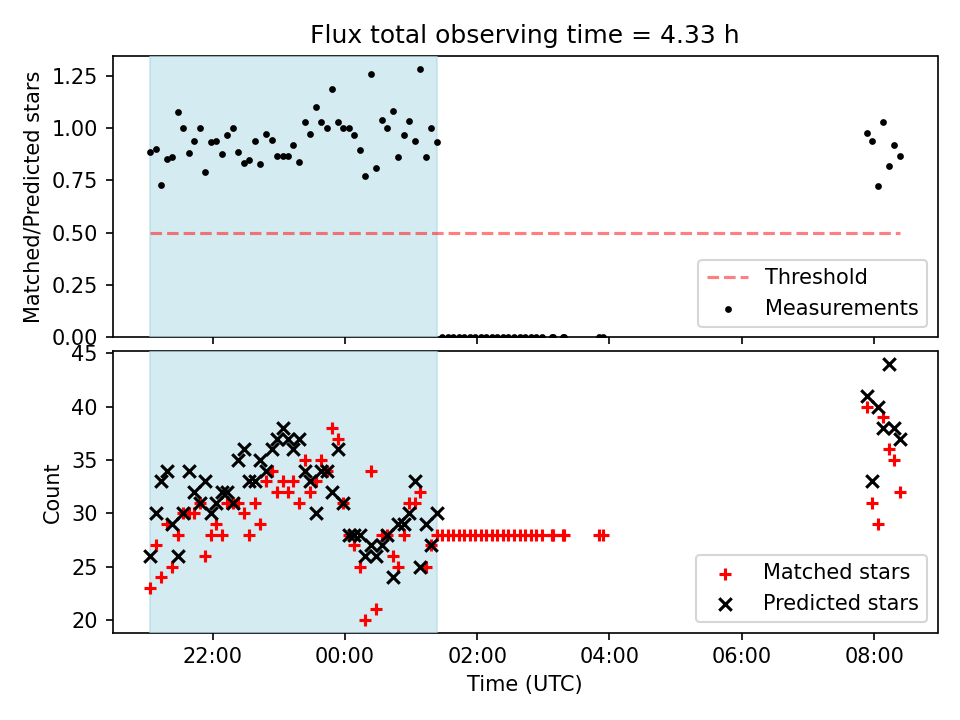 Flux total observing time = 4.33 h

Matched/Predicted stars

1.25
1.00
0.75
0.50
0.25
0.00

Threshold
Measurements

Count

45
40
35
30
25
20

Matched stars
Predicted stars

22:00
00:00
02:00
04:00
06:00
08:00

Time (UTC)